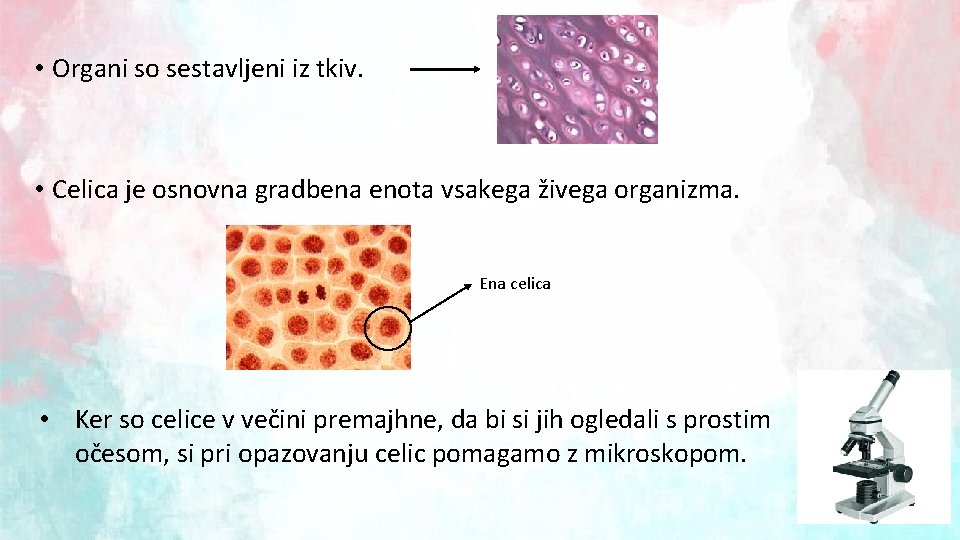 • Organi so sestavljeni iz tkiv.

• Celica je osnovna gradbena enota vsakega živega organizma.

Ena celica

• Ker so celice v večini premajhne, da bi si jih ogledali s prostim očesom, si pri opazovanju celic pomagamo z mikroskopom.